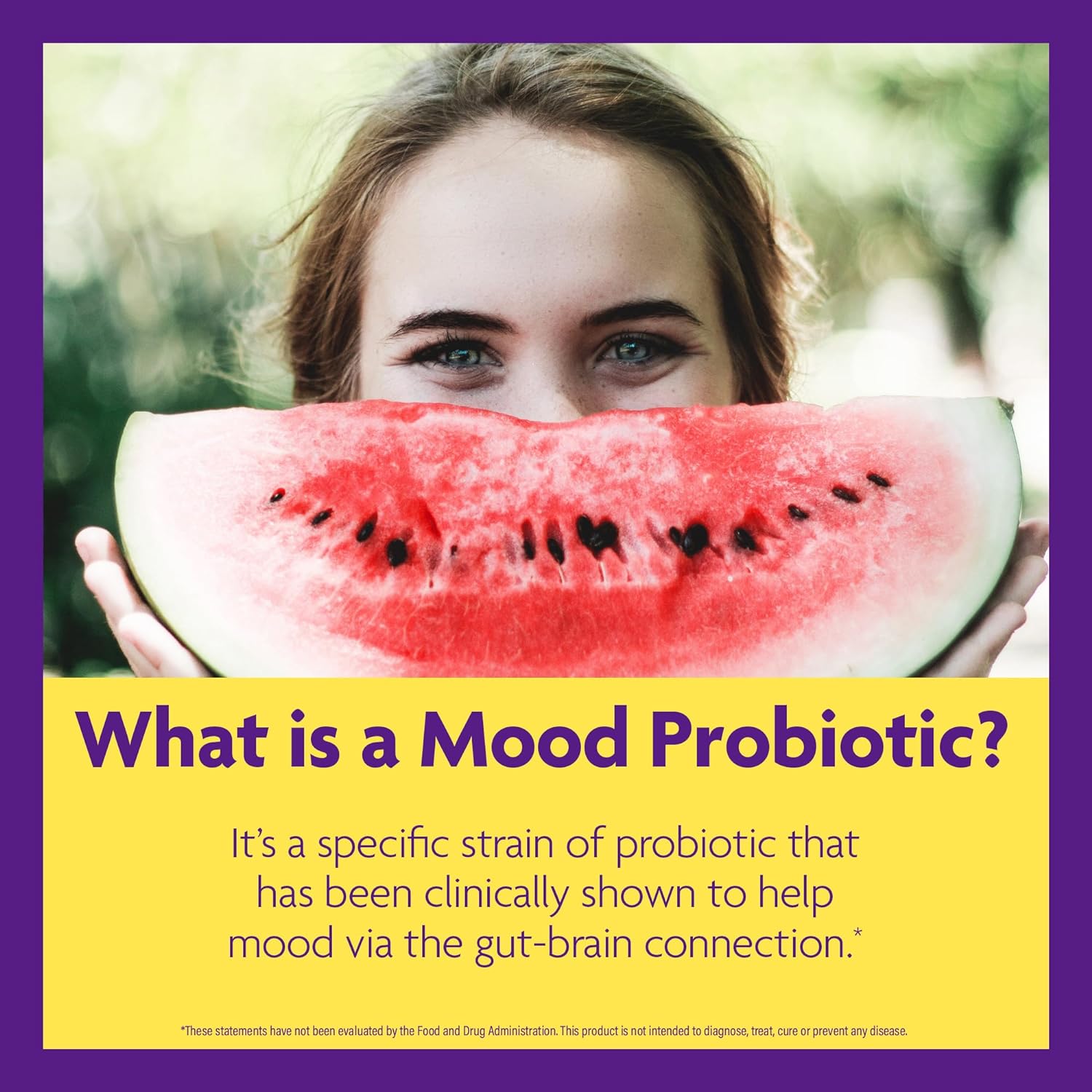 What is a Mood Probiotic?

It's a specific strain of probiotic that has been clinically shown to help mood via the gut-brain connection.*

*These statements have not been evaluated by the Food and Drug Administration. This product is not intended to diagnose, treat, cure or prevent any disease.